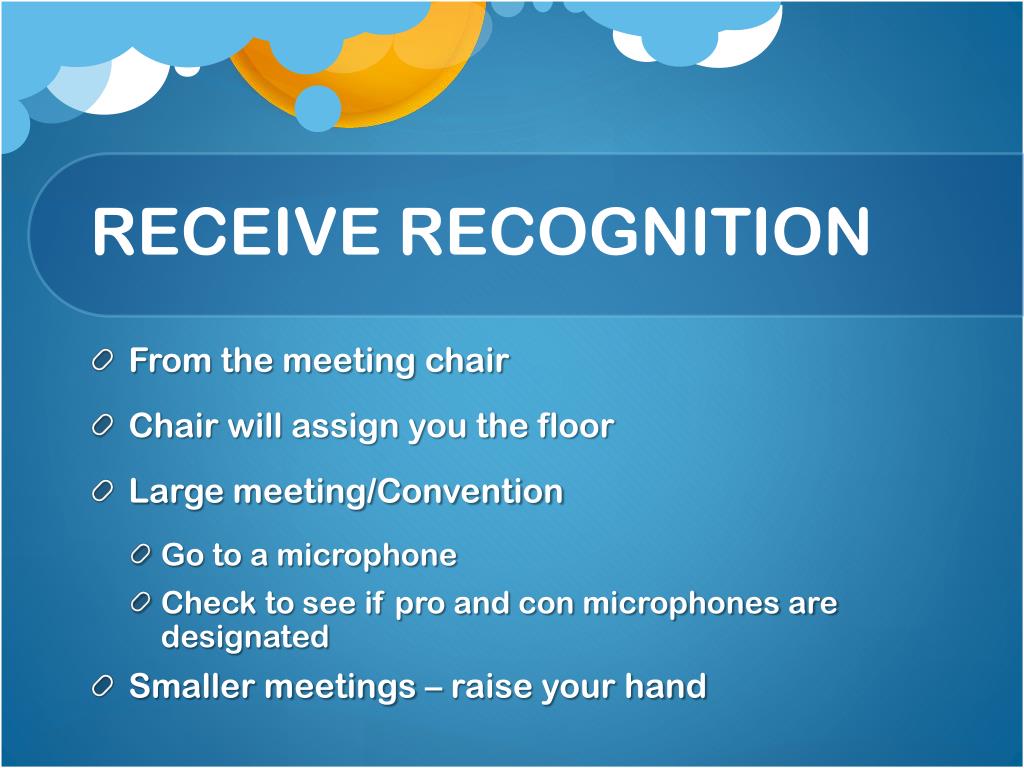 RECEIVE RECOGNITION

From the meeting chair

Chair will assign you the floor

Large meeting/Convention

Go to a microphone

Check to see if pro and con microphones are designated

Smaller meetings – raise your hand